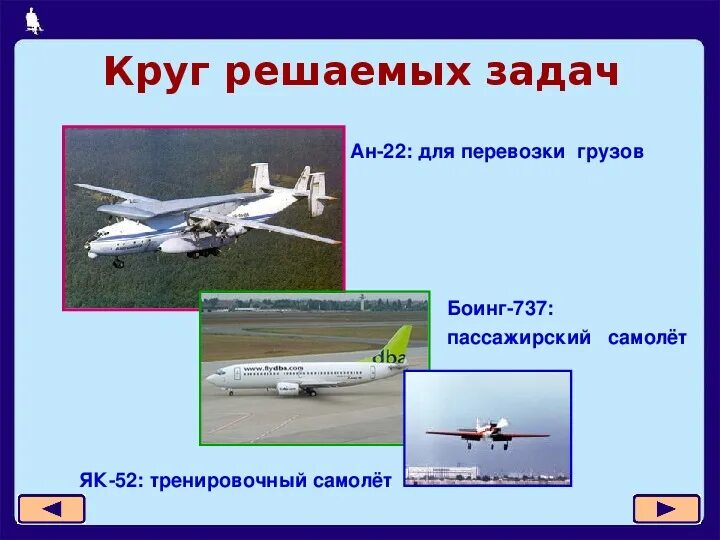 Круг решаемых задач

Ан-22: для перевозки грузов

Боинг-737: пассажирский самолёт

www.flydba.com

dba

ЯК-52: тренировочный самолёт